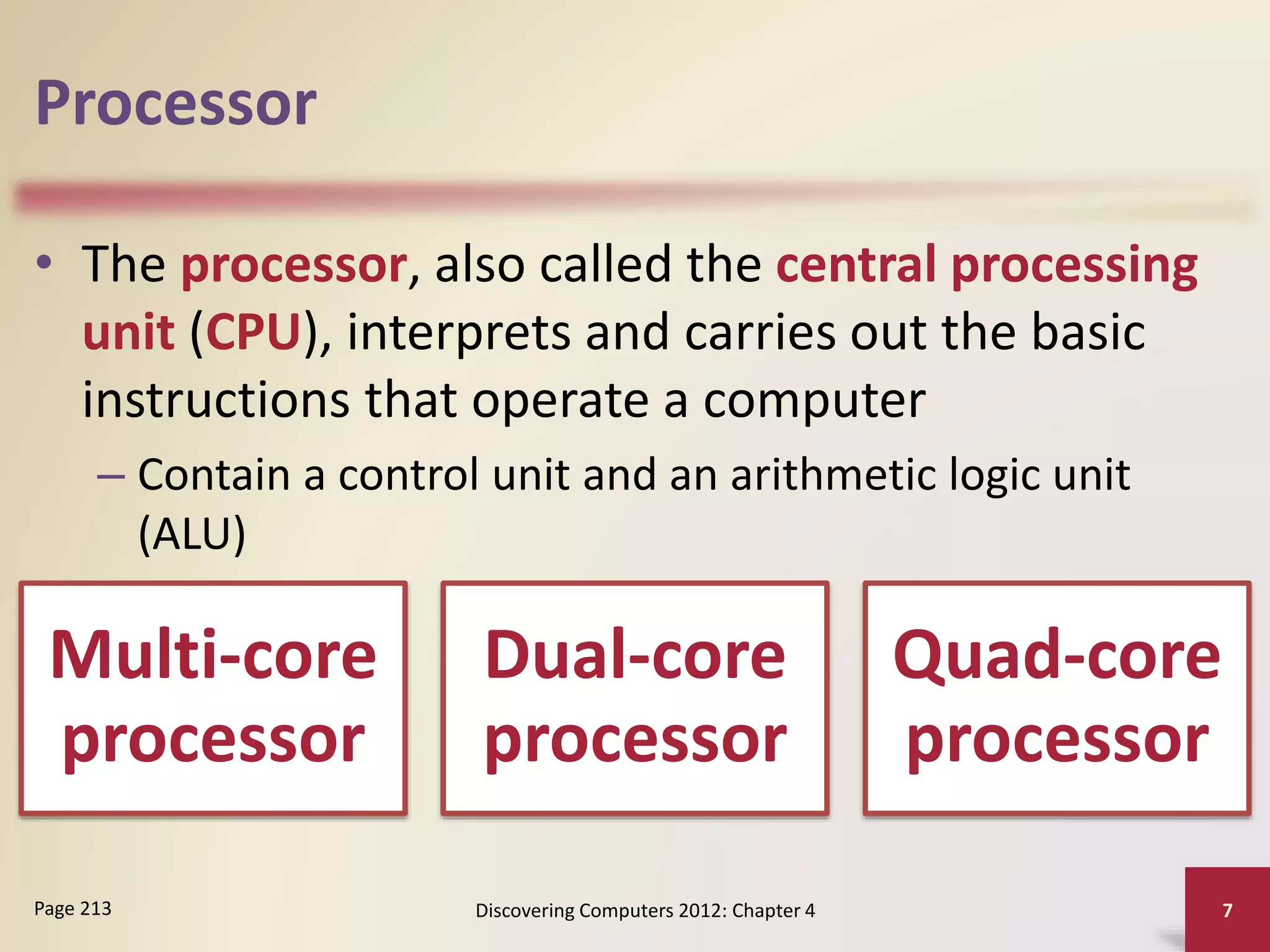 Processor

• The processor, also called the central processing unit (CPU), interprets and carries out the basic instructions that operate a computer

– Contain a control unit and an arithmetic logic unit (ALU)

Multi-core processor

Dual-core processor

Quad-core processor

Page 213

Discovering Computers 2012: Chapter 4

7